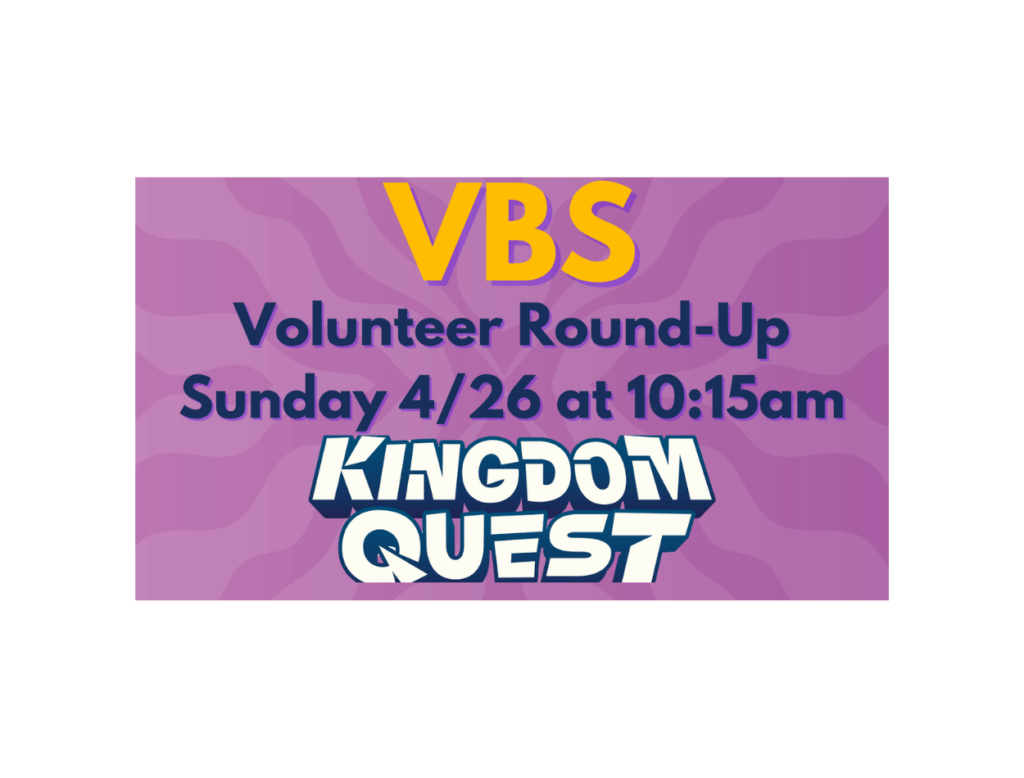 VBS
Volunteer Round-Up
Sunday 4/26 at 10:15am
KINGDOM
QUEST